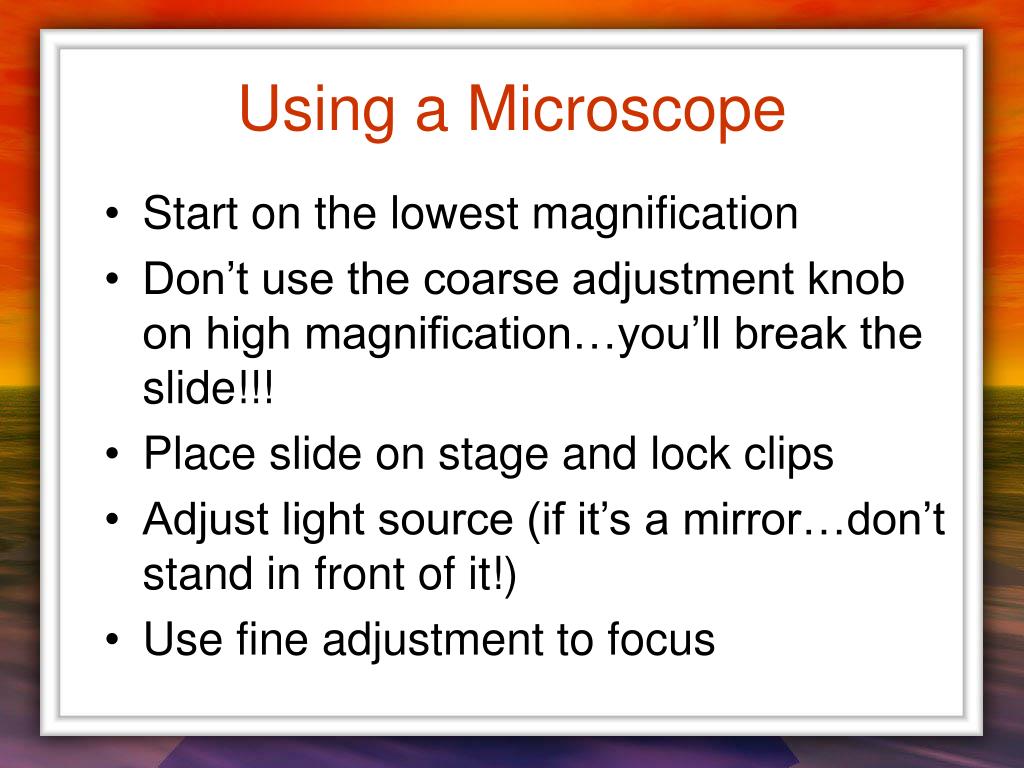 Using a Microscope

• Start on the lowest magnification
• Don’t use the coarse adjustment knob on high magnification…you’ll break the slide!!!
• Place slide on stage and lock clips
• Adjust light source (if it’s a mirror…don’t stand in front of it!)
• Use fine adjustment to focus